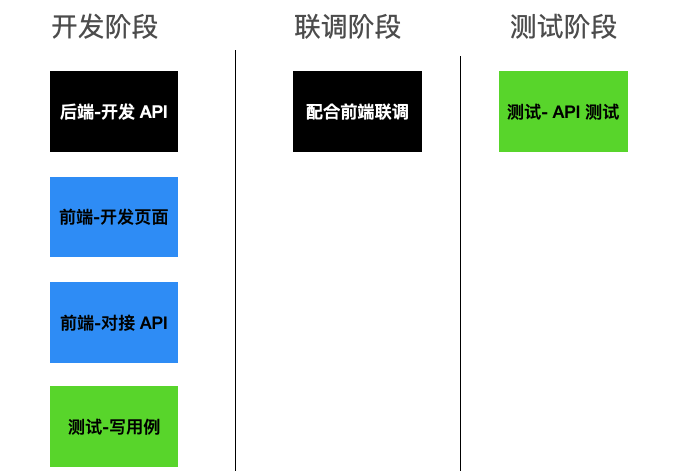 开发阶段

后端-开发 API

前端-开发页面

前端-对接 API

测试-写用例

联调阶段

配合前端联调

测试阶段

测试- API 测试